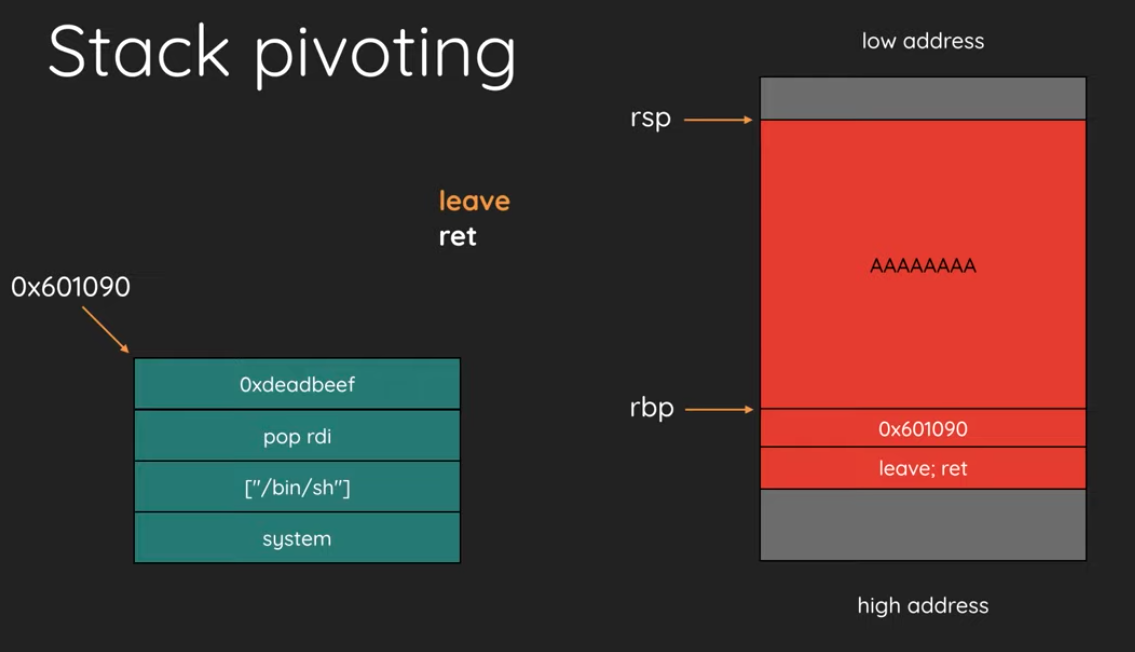 Stack pivoting

leave
ret

0x601090

0xdeadbeef

pop rdi

["/bin/sh"]

system

low address

rsp

AAAAAAAA

rbp

0x601090

leave; ret

high address